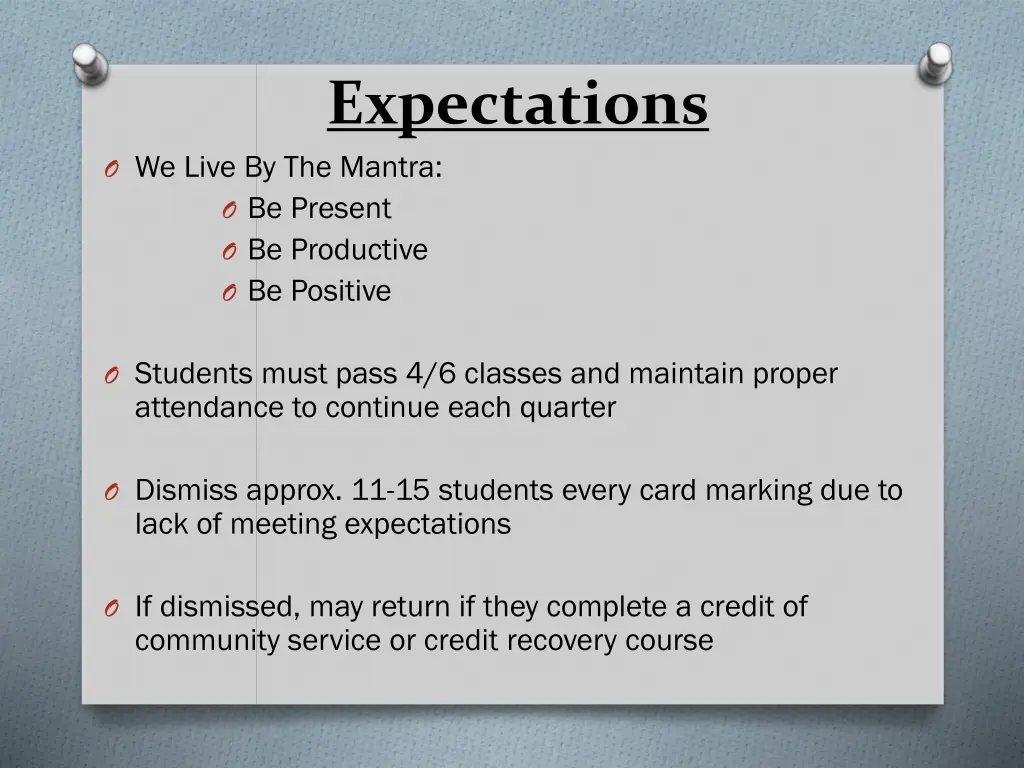 Expectations

O We Live By The Mantra:
O Be Present
O Be Productive
O Be Positive

O Students must pass 4/6 classes and maintain proper attendance to continue each quarter

O Dismiss approx. 11-15 students every card marking due to lack of meeting expectations

O If dismissed, may return if they complete a credit of community service or credit recovery course